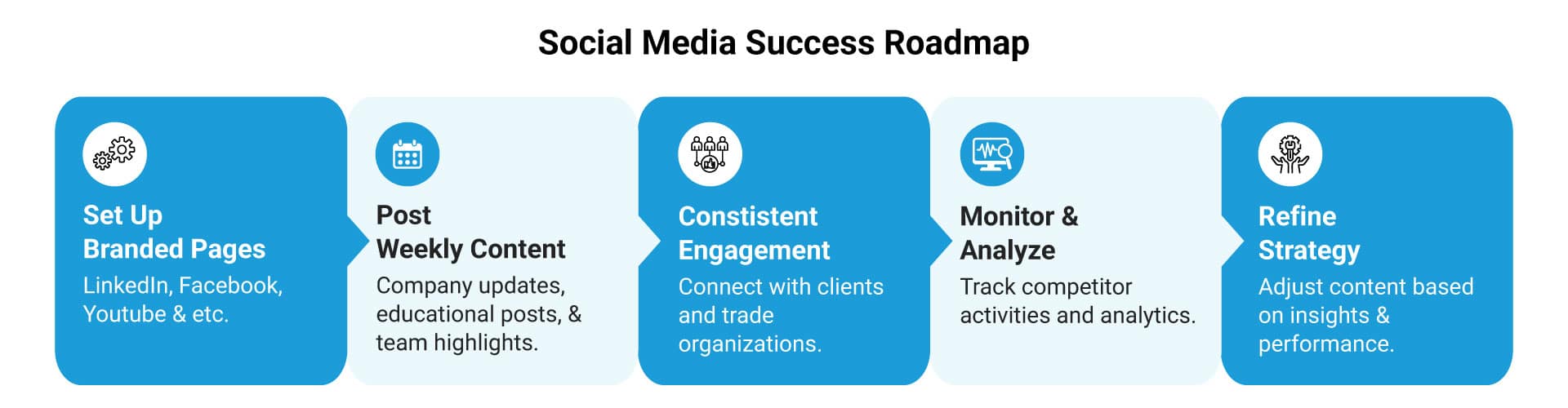 Social Media Success Roadmap

Set Up Branded Pages
LinkedIn, Facebook, Youtube & etc.

Post Weekly Content
Company updates, educational posts, & team highlights.

Constistent Engagement
Connect with clients and trade organizations.

Monitor & Analyze
Track competitor activities and analytics.

Refine Strategy
Adjust content based on insights & performance.